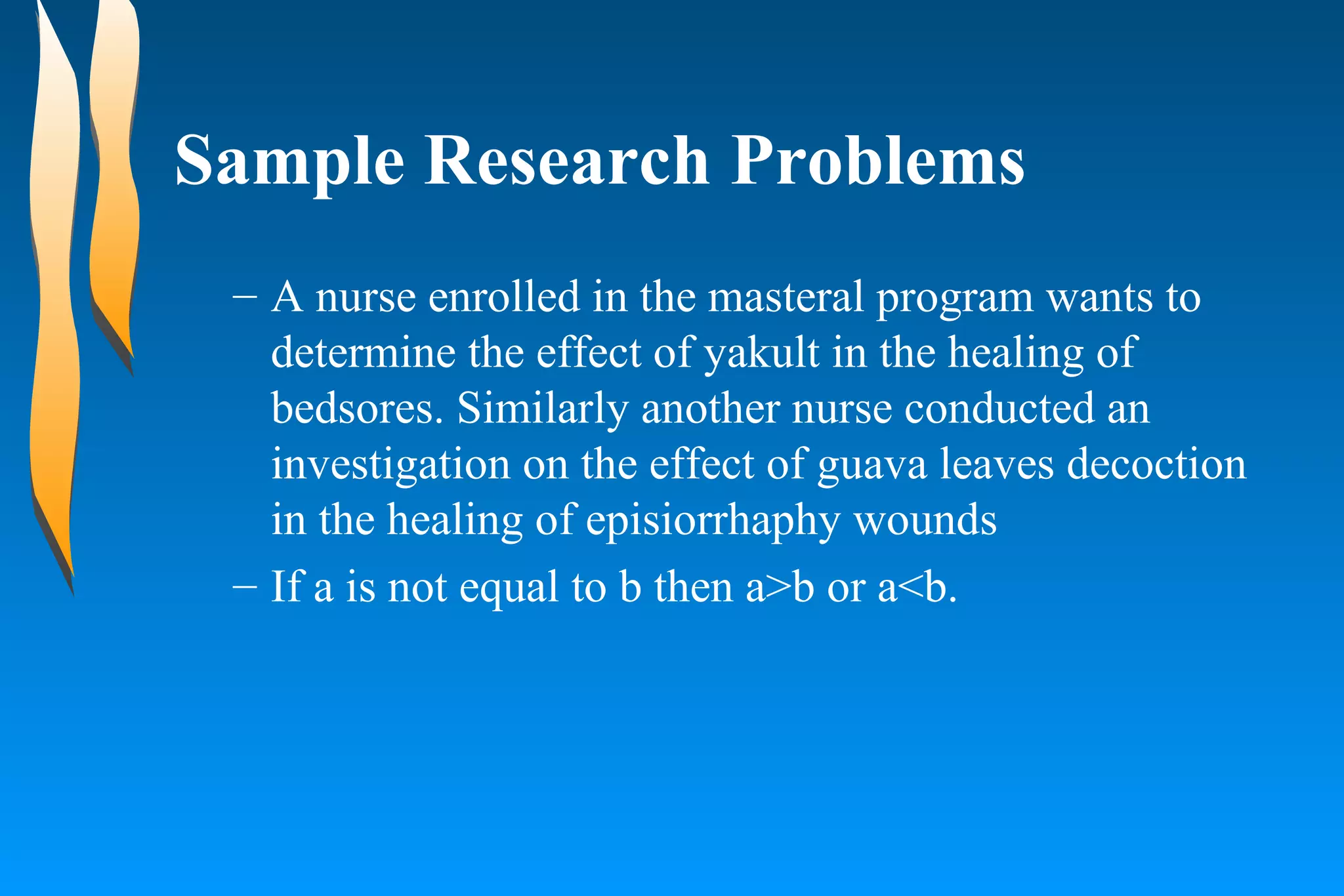 Sample Research Problems

– A nurse enrolled in the masteral program wants to determine the effect of yakult in the healing of bedsores. Similarly another nurse conducted an investigation on the effect of guava leaves decoction in the healing of episiorrhaphy wounds

– If a is not equal to b then $a>b$ or $a<b$.